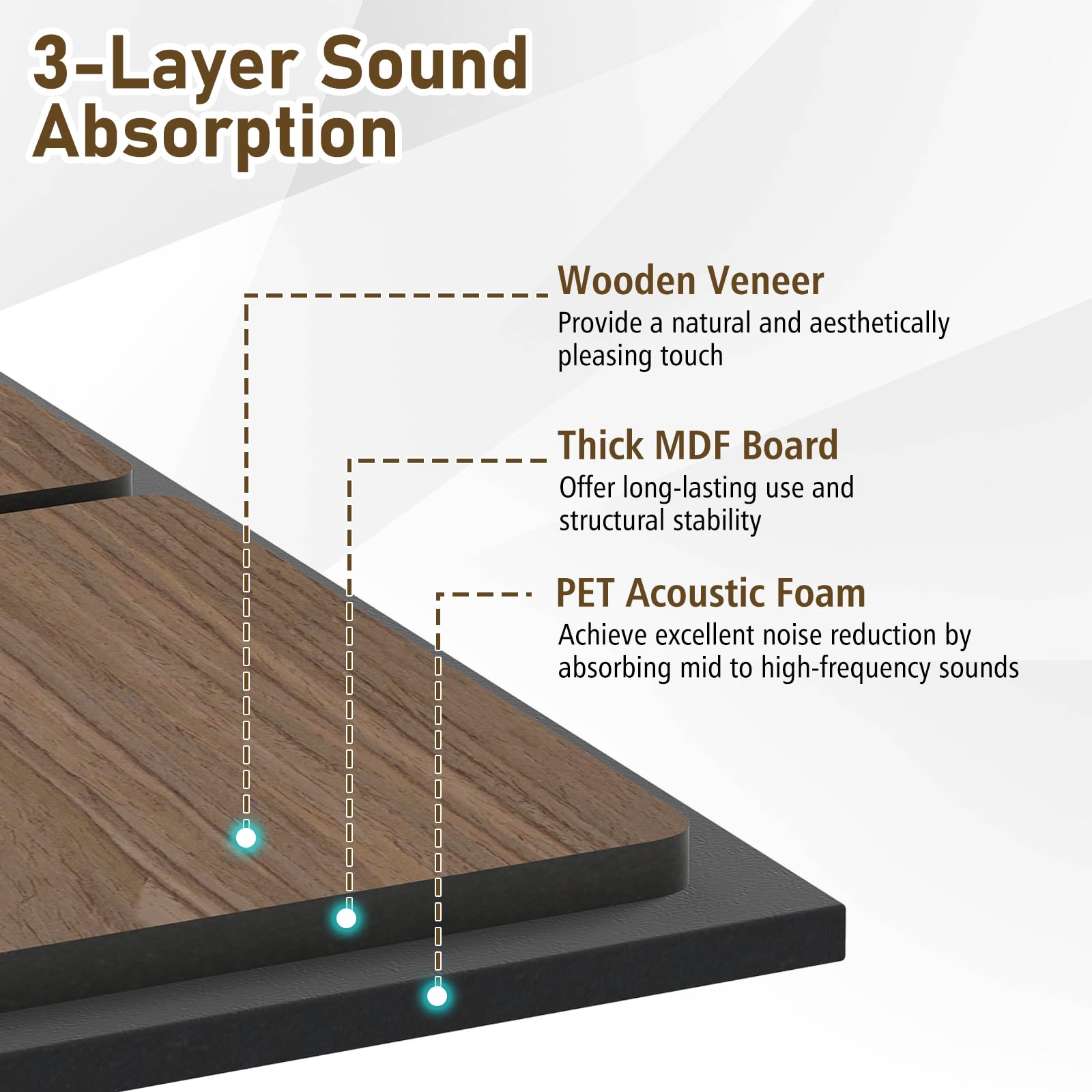 3-Layer Sound Absorption

Wooden Veneer
Provide a natural and aesthetically pleasing touch

Thick MDF Board
Offer long-lasting use and structural stability

PET Acoustic Foam
Achieve excellent noise reduction by absorbing mid to high-frequency sounds